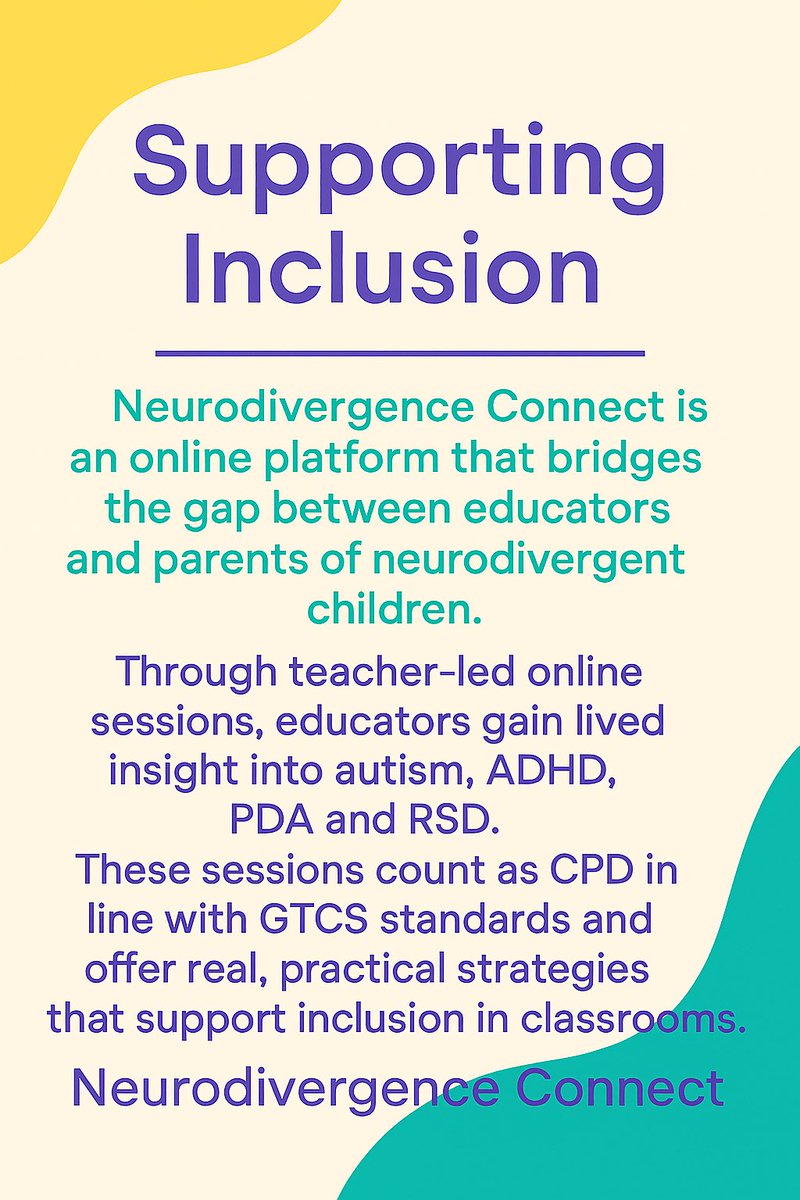 Supporting Inclusion

Neurodivergence Connect is an online platform that bridges the gap between educators and parents of neurodivergent children.

Through teacher-led online sessions, educators gain lived insight into autism, ADHD, PDA and RSD.
These sessions count as CPD in line with GTCS standards and offer real, practical strategies that support inclusion in classrooms.

Neurodivergence Connect